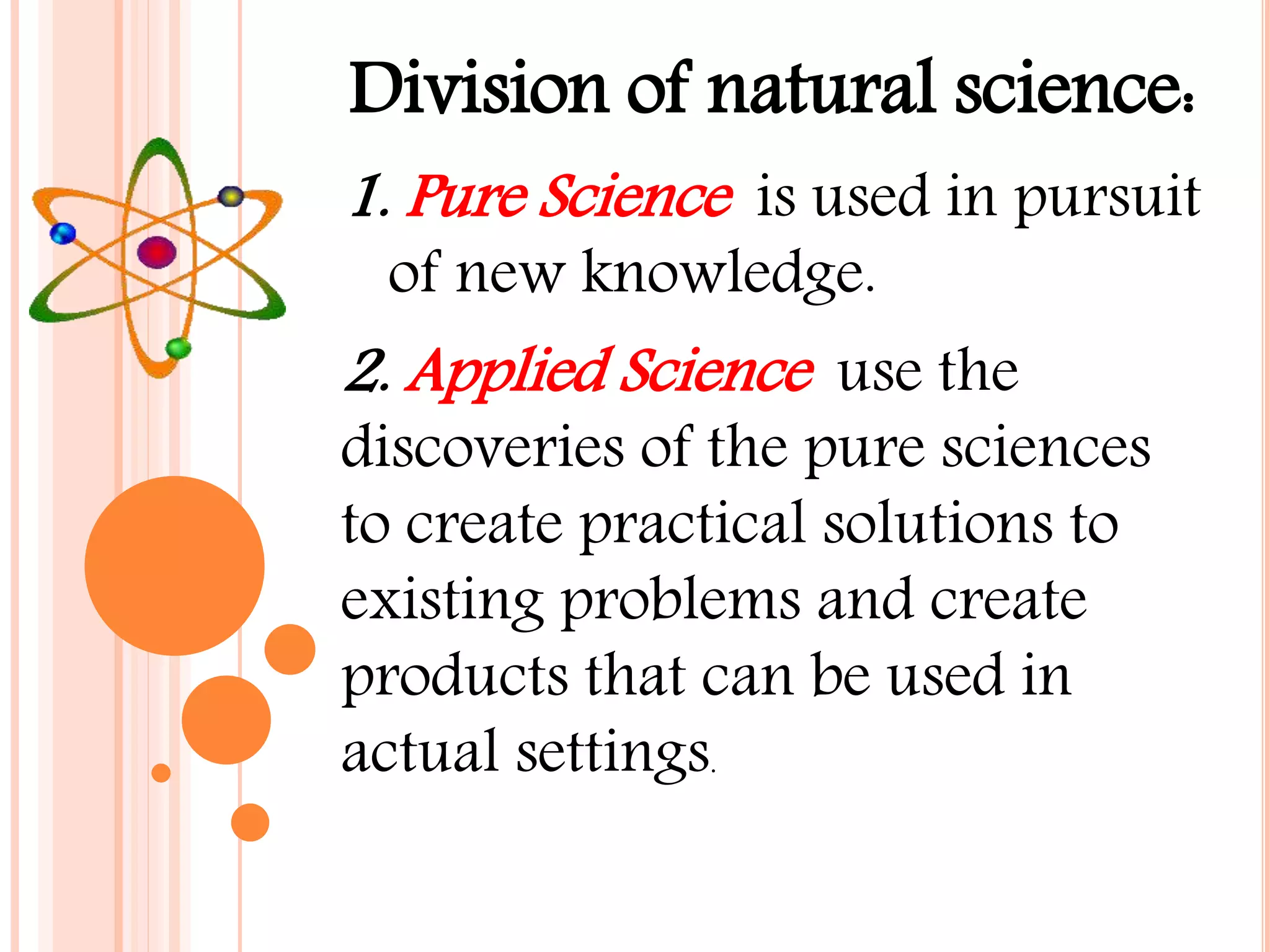 Division of natural science:

1. Pure Science is used in pursuit of new knowledge.

2. Applied Science use the discoveries of the pure sciences to create practical solutions to existing problems and create products that can be used in actual settings.